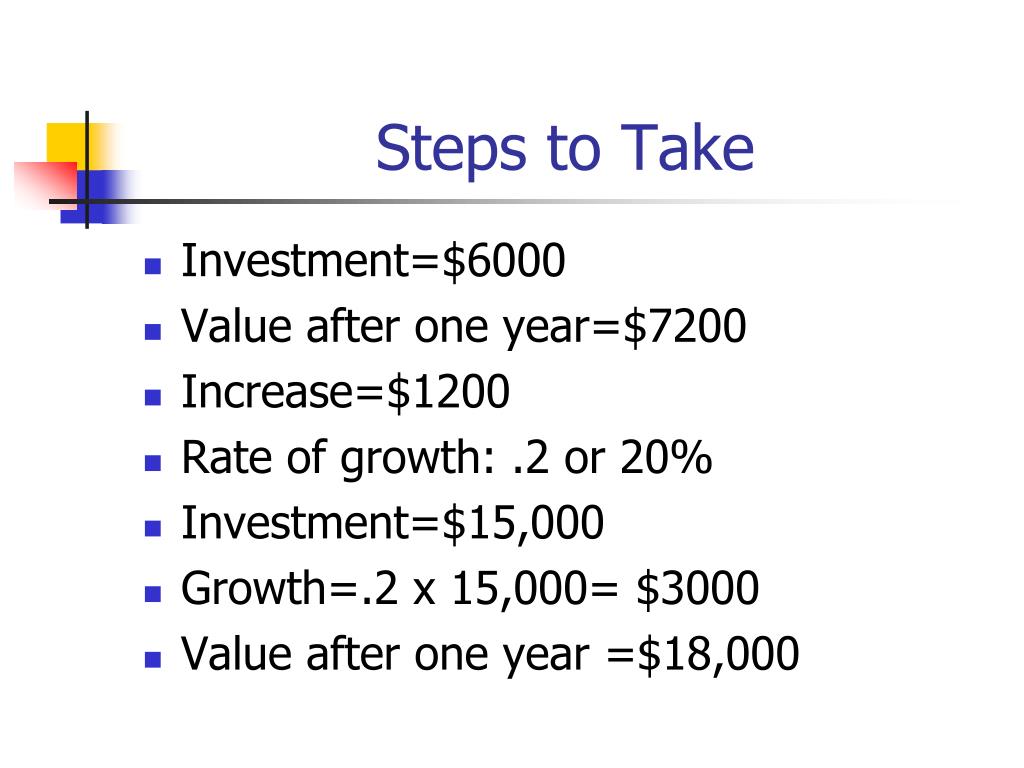 Steps to Take

- Investment=\$6000
- Value after one year=\$7200
- Increase=\$1200
- Rate of growth: .2 or 20%
- Investment=\$15,000
- Growth=.2 x 15,000= \$3000
- Value after one year =\$18,000